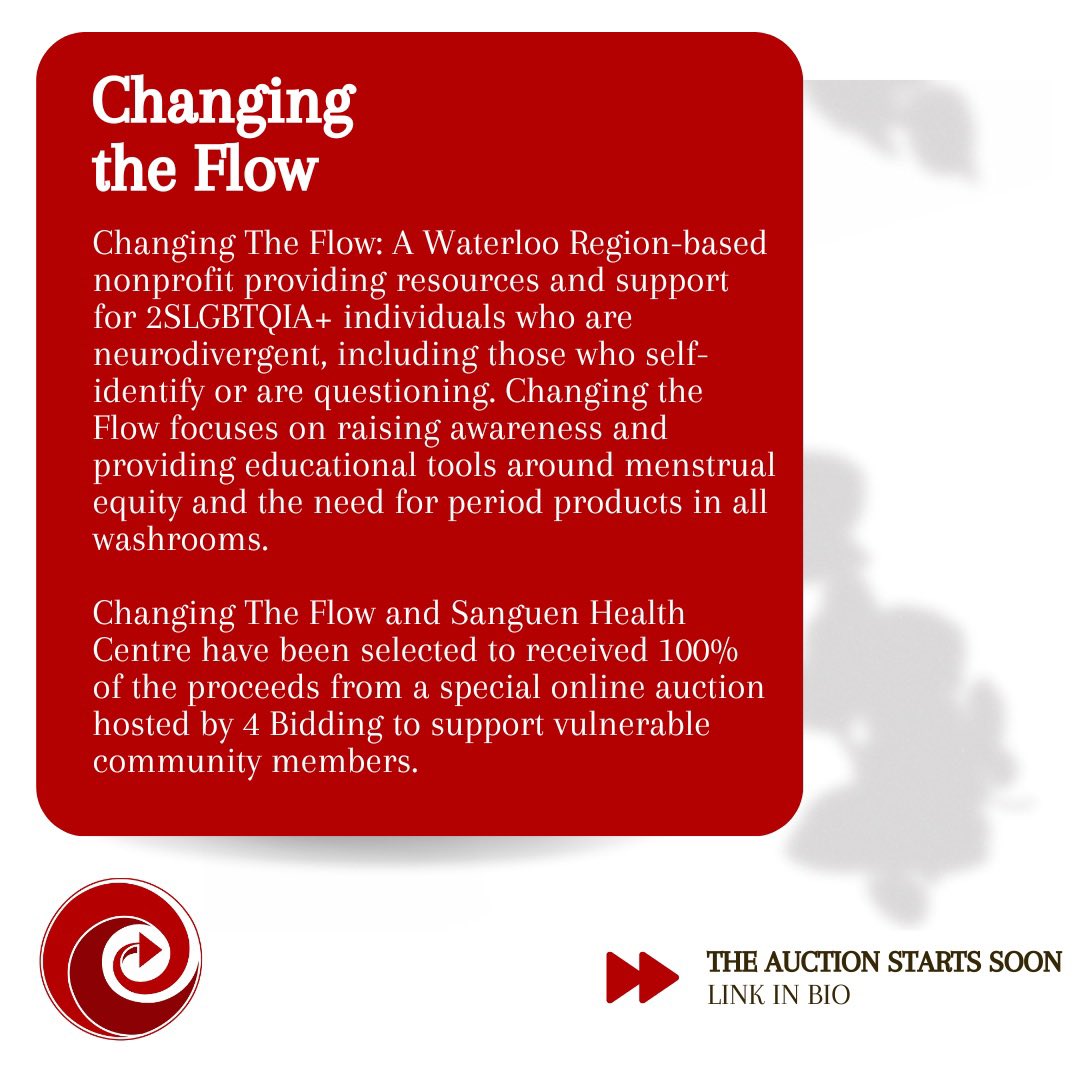 Changing the Flow

Changing The Flow: A Waterloo Region-based nonprofit providing resources and support for 2SLGBTQIA+ individuals who are neurodivergent, including those who self-identify or are questioning. Changing the Flow focuses on raising awareness and providing educational tools around menstrual equity and the need for period products in all washrooms.

Changing The Flow and Sanguen Health Centre have been selected to received 100% of the proceeds from a special online auction hosted by 4 Bidding to support vulnerable community members.

THE AUCTION STARTS SOON
LINK IN BIO